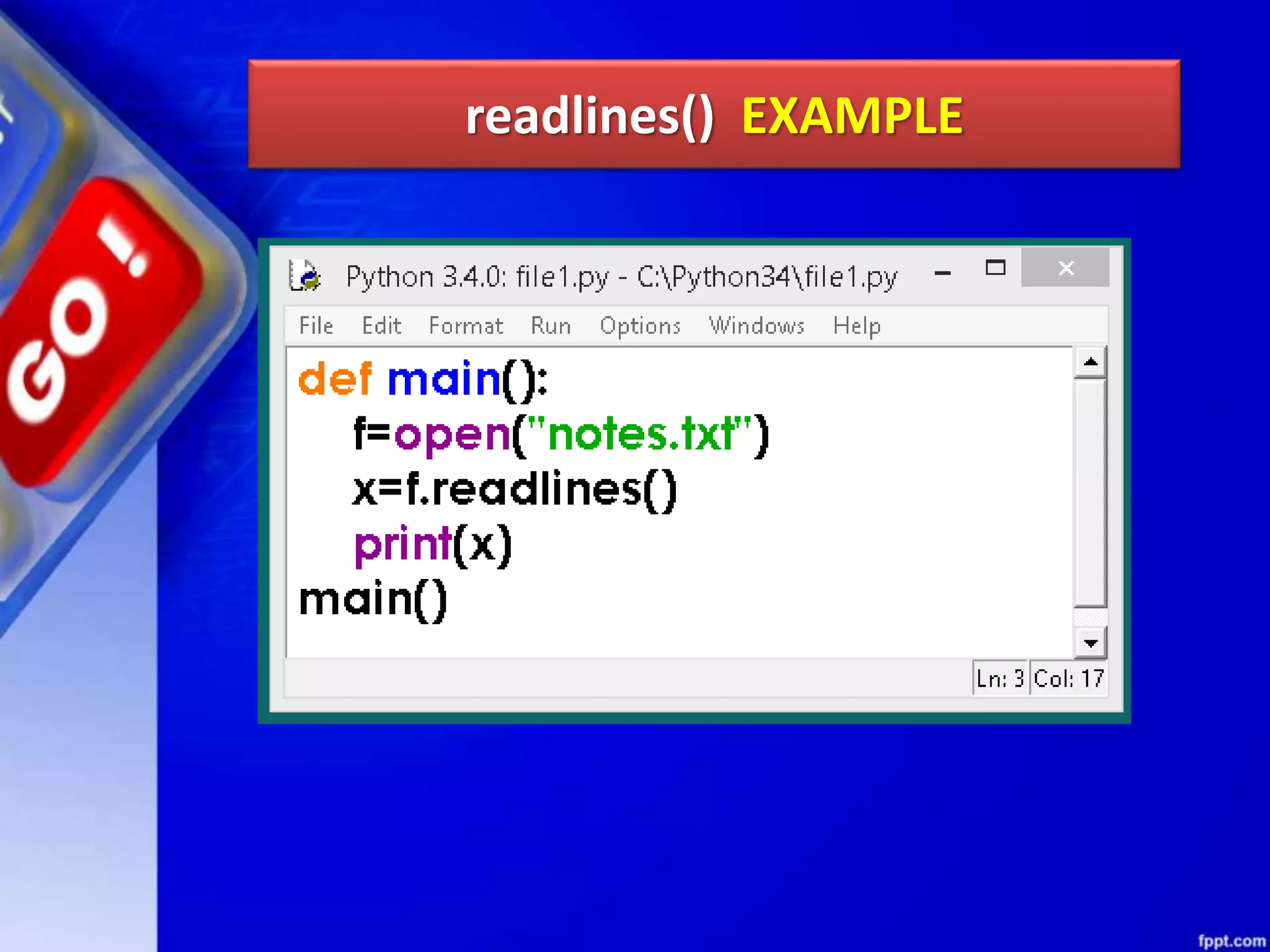 GO!

readlines() EXAMPLE

Python 3.4.0: file1.py - C:\Python34\file1.py

File Edit Format Run Options Windows Help

def main():
    f=open("notes.txt")
    x=f.readlines()
    print(x)
main()

Ln: 3 Col: 17

fppt.com